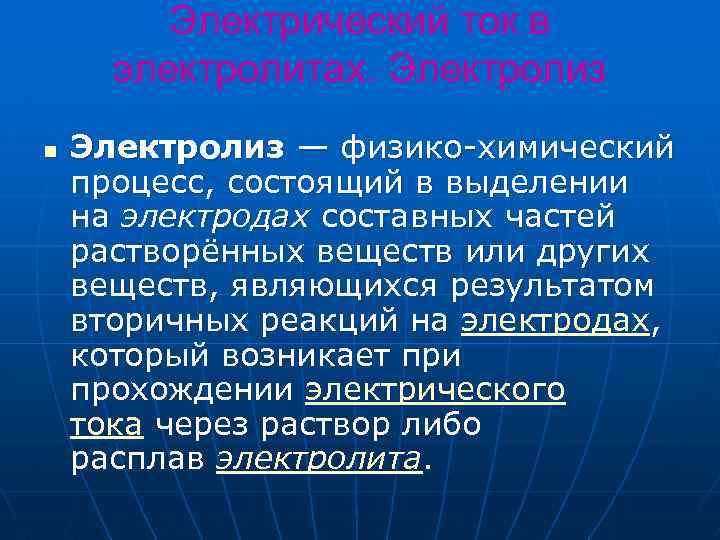 Электрический ток в электролитах. Электролиз

Электролиз — физико-химический процесс, состоящий в выделении на электродах составных частей растворённых веществ или других веществ, являющихся результатом вторичных реакций на электродах, который возникает при прохождении электрического тока через раствор либо расплав электролита.